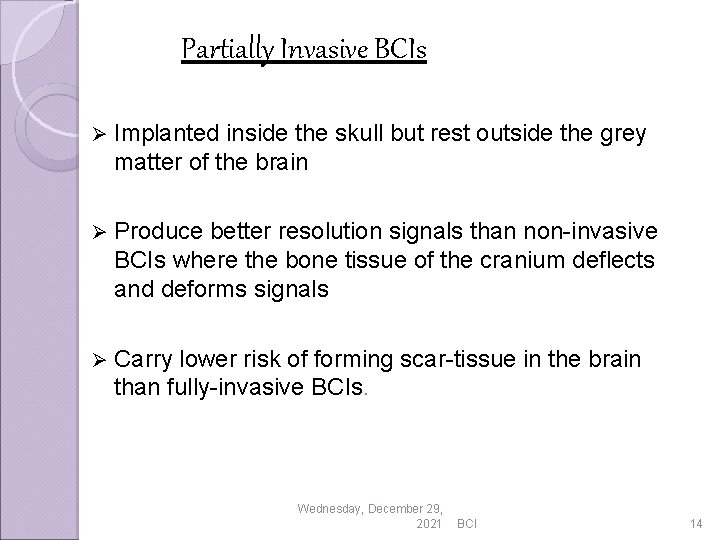 Partially Invasive BCIs

➢ Implanted inside the skull but rest outside the grey matter of the brain

➢ Produce better resolution signals than non-invasive BCIs where the bone tissue of the cranium deflects and deforms signals

➢ Carry lower risk of forming scar-tissue in the brain than fully-invasive BCIs.

Wednesday, December 29, 2021 BCI

14